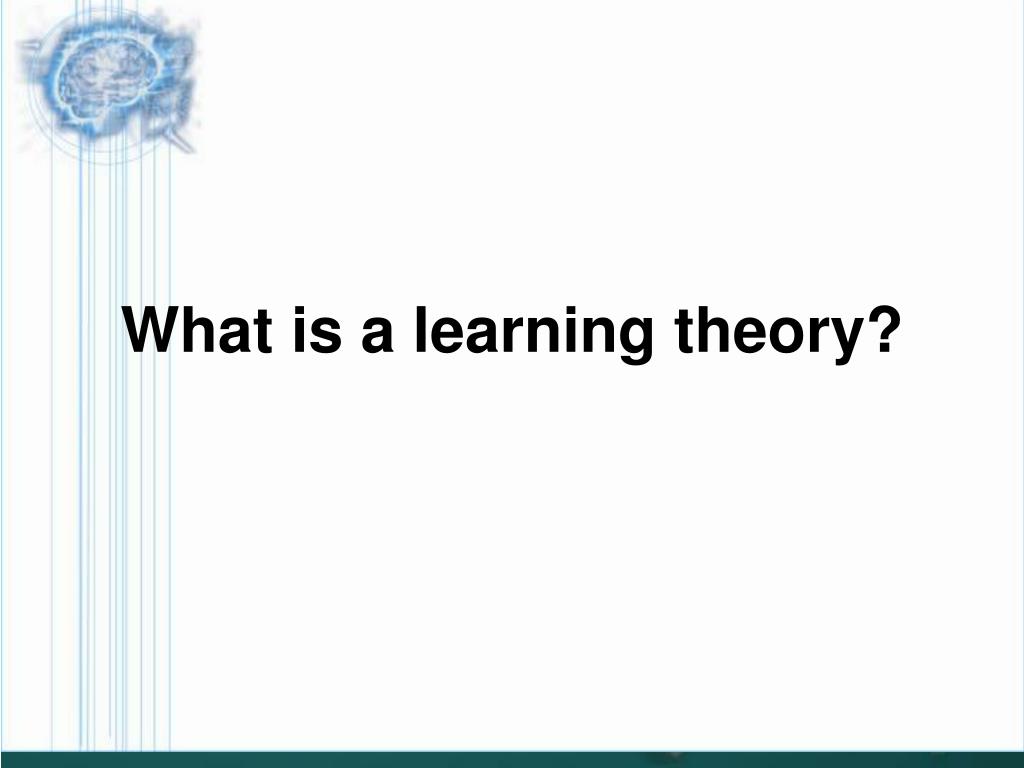 What is a learning theory?